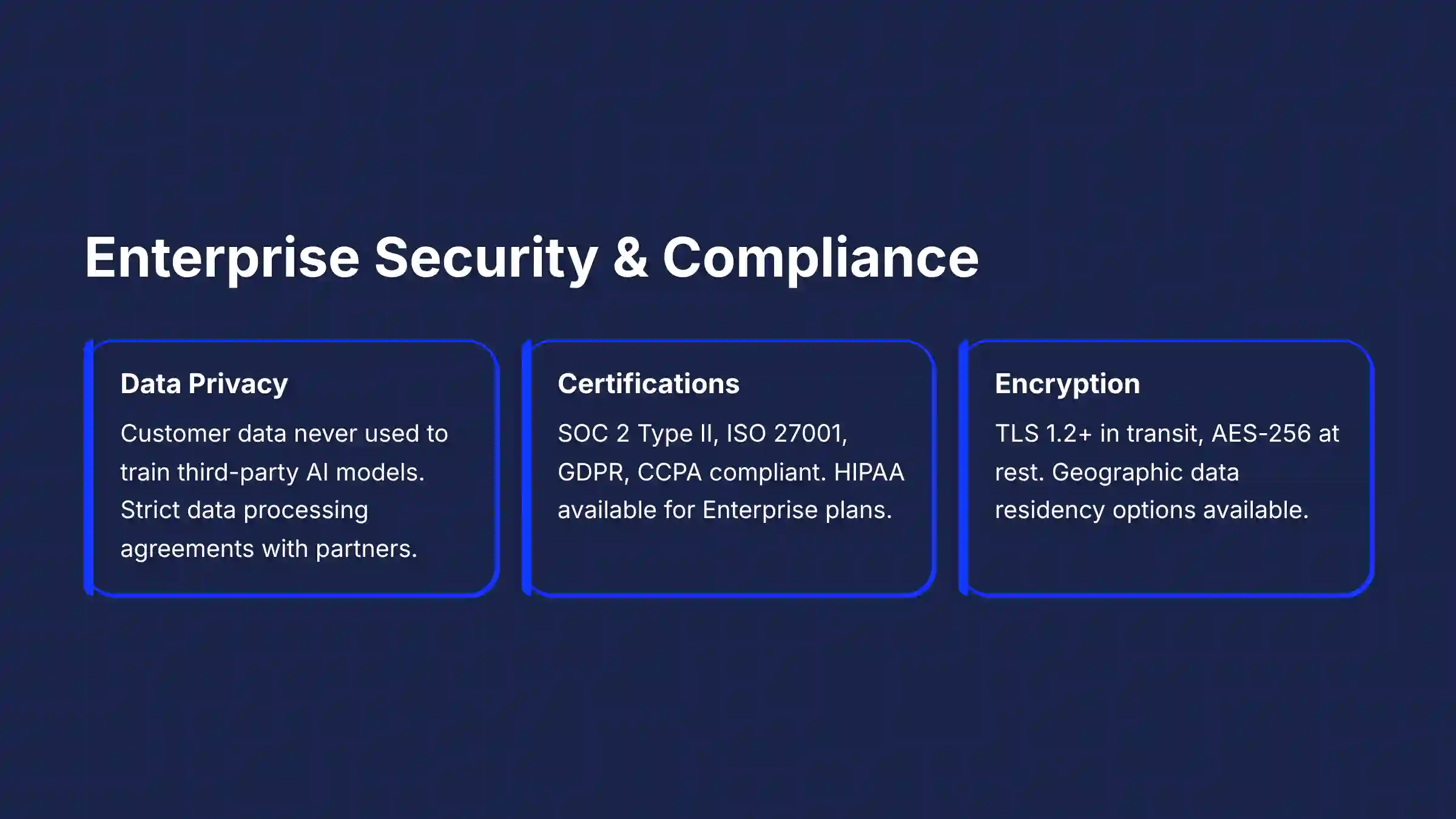 Enterprise Security & Compliance

Data Privacy

Customer data never used to train third-party AI models. Strict data processing agreements with partners.

Certifications

SOC 2 Type II, ISO 27001, GDPR, CCPA compliant. HIPAA available for Enterprise plans.

Encryption

TLS 1.2+ in transit, AES-256 at rest. Geographic data residency options available.